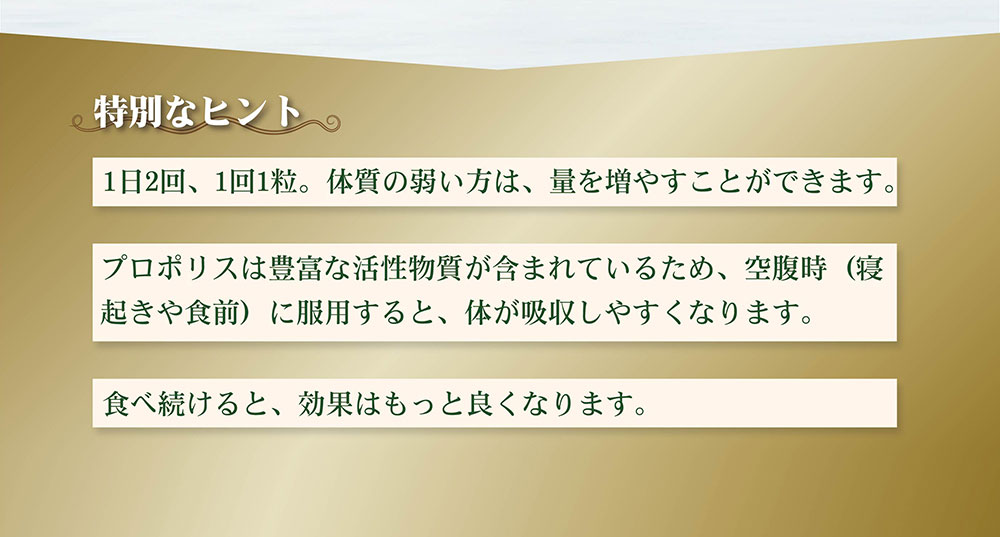 特別なヒント

1日2回、1回1粒。体質の弱い方は、量を増やすことができます。

プロポリスは豊富な活性物質が含まれているため、空腹時（寝起きや食前）に服用すると、体が吸収しやすくなります。

食べ続けると、効果はもっと良くなります。